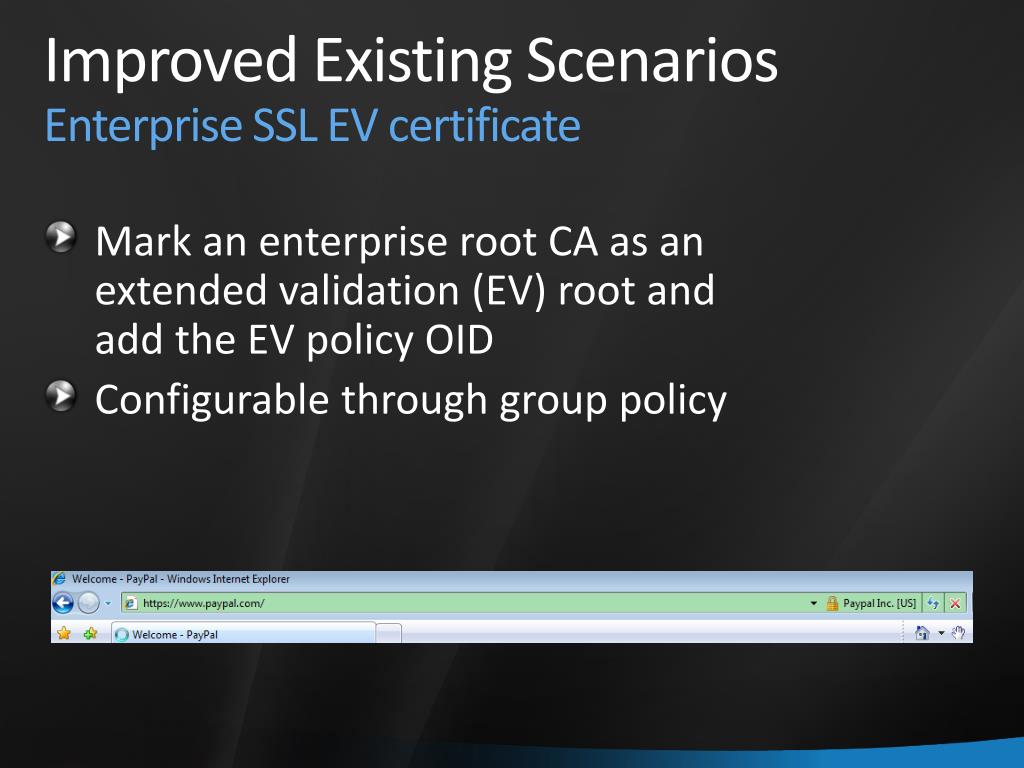 Improved Existing Scenarios
Enterprise SSL EV certificate

Mark an enterprise root CA as an extended validation (EV) root and add the EV policy OID

Configurable through group policy

Welcome - PayPal - Windows Internet Explorer
https://www.paypal.com/
Paypal Inc. [US]
Welcome - PayPal